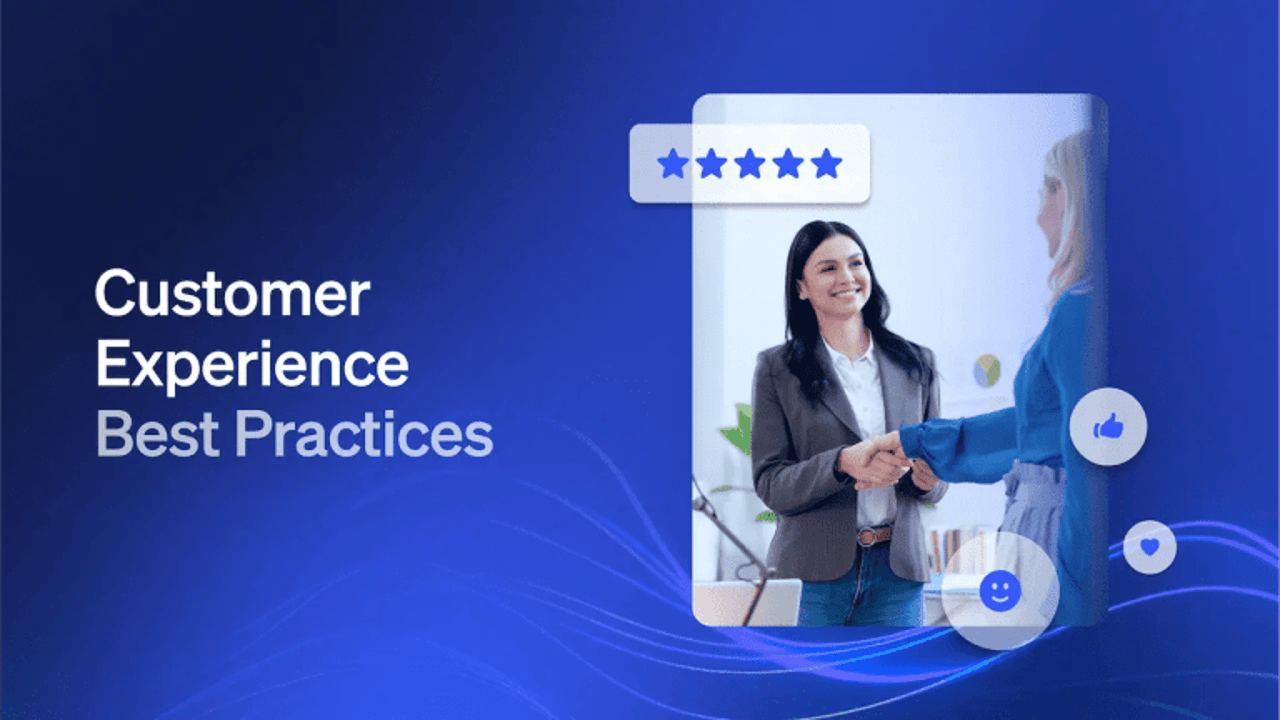 Customer
Experience
Best Practices